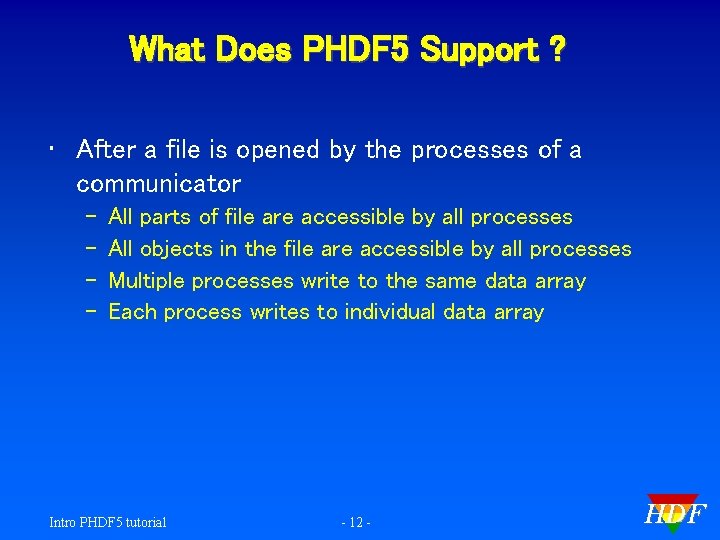 What Does PHDF5 Support ?

• After a file is opened by the processes of a communicator
  – All parts of file are accessible by all processes
  – All objects in the file are accessible by all processes
  – Multiple processes write to the same data array
  – Each process writes to individual data array

Intro PHDF5 tutorial

- 12 -

HDF